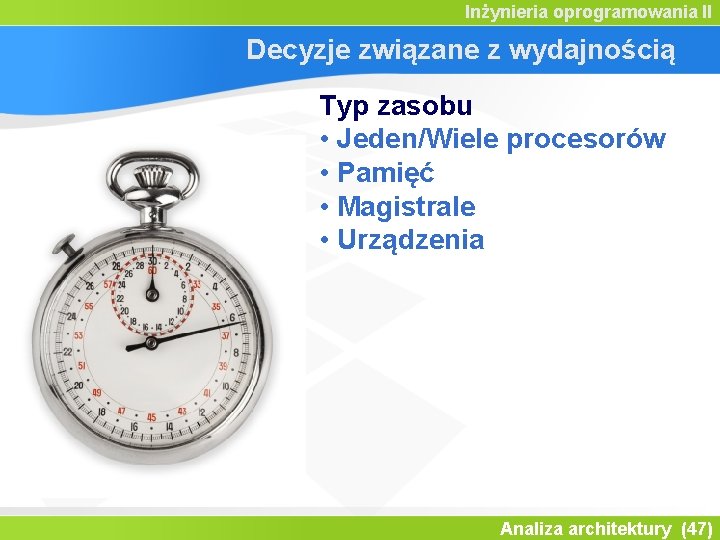 Inżynieria oprogramowania II

Decyzje związane z wydajnością

Typ zasobu
• Jeden/Wiele procesorów
• Pamięć
• Magistrale
• Urządzenia

Analiza architektury (47)